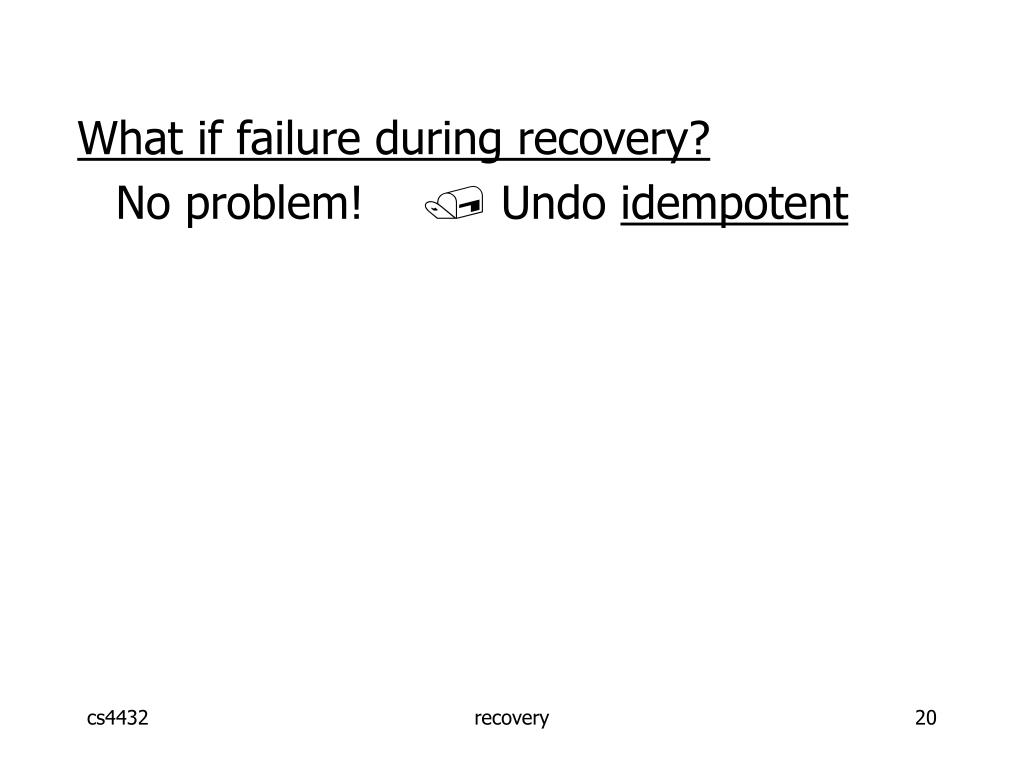 What if failure during recovery?

No problem! Undo idempotent

cs4432

recovery

20